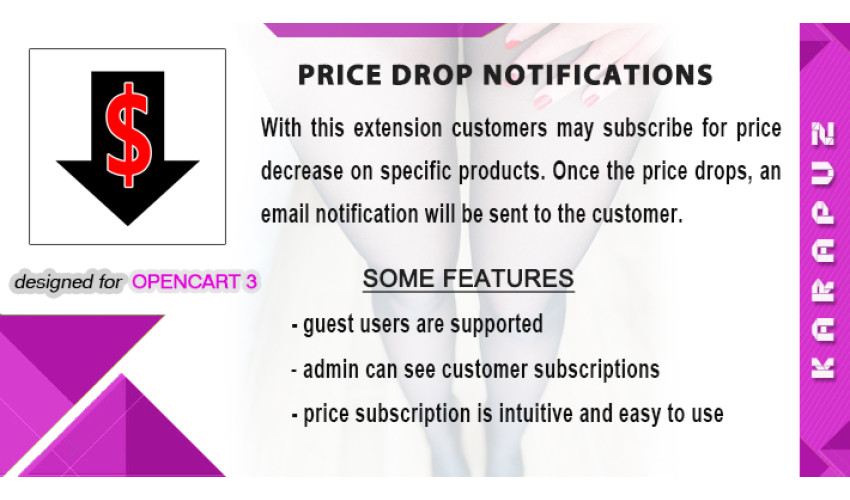 $

designed for OPENCART 3

PRICE DROP NOTIFICATIONS

With this extension customers may subscribe for price decrease on specific products. Once the price drops, an email notification will be sent to the customer.

SOME FEATURES

- guest users are supported

- admin can see customer subscriptions

- price subscription is intuitive and easy to use

KARAPUZ